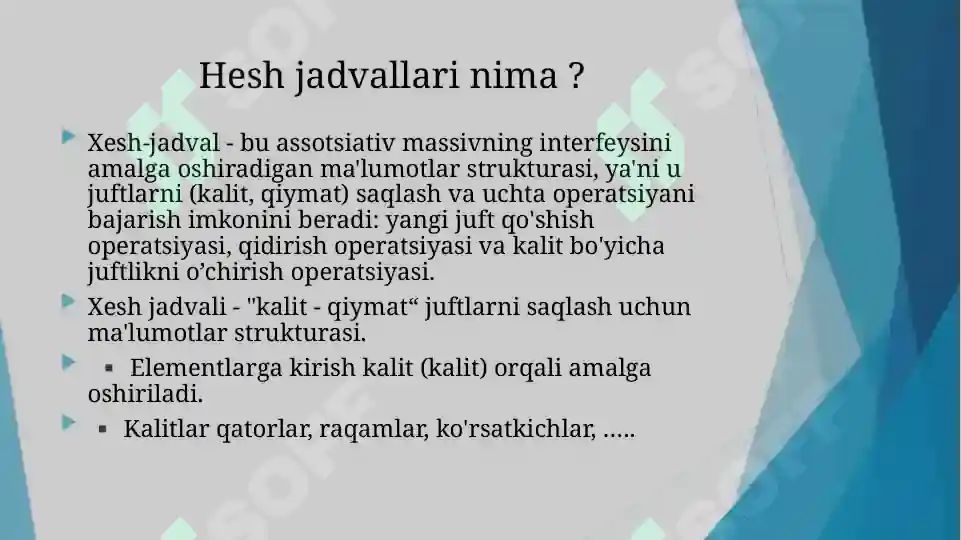 Hesh jadvallari nima ?

Xesh-jadval - bu assotsiativ massivning interfeysini amalga oshiradigan ma'lumotlar strukturasi, ya'ni u juftlarni (kalit, qiymat) saqlash va uchta operatsiyani bajarish imkonini beradi: yangi juft qo'shish operatsiyasi, qidirish operatsiyasi va kalit bo'yicha juftlikni o’chirish operatsiyasi.

Xesh jadvali - "kalit - qiymat“ juftlarni saqlash uchun ma'lumotlar strukturasi.

▪ Elementlarga kirish kalit (kalit) orqali amalga oshiriladi.

▪ Kalitlar qatorlar, raqamlar, ko'rsatkichlar, …..